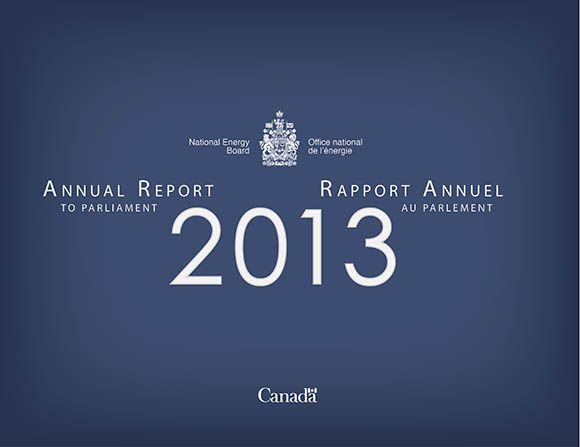 National Energy Board

Office national de l'énergie

ANNUAL REPORT
TO PARLIAMENT

RAPPORT ANNUEL
AU PARLEMENT

2013

Canada